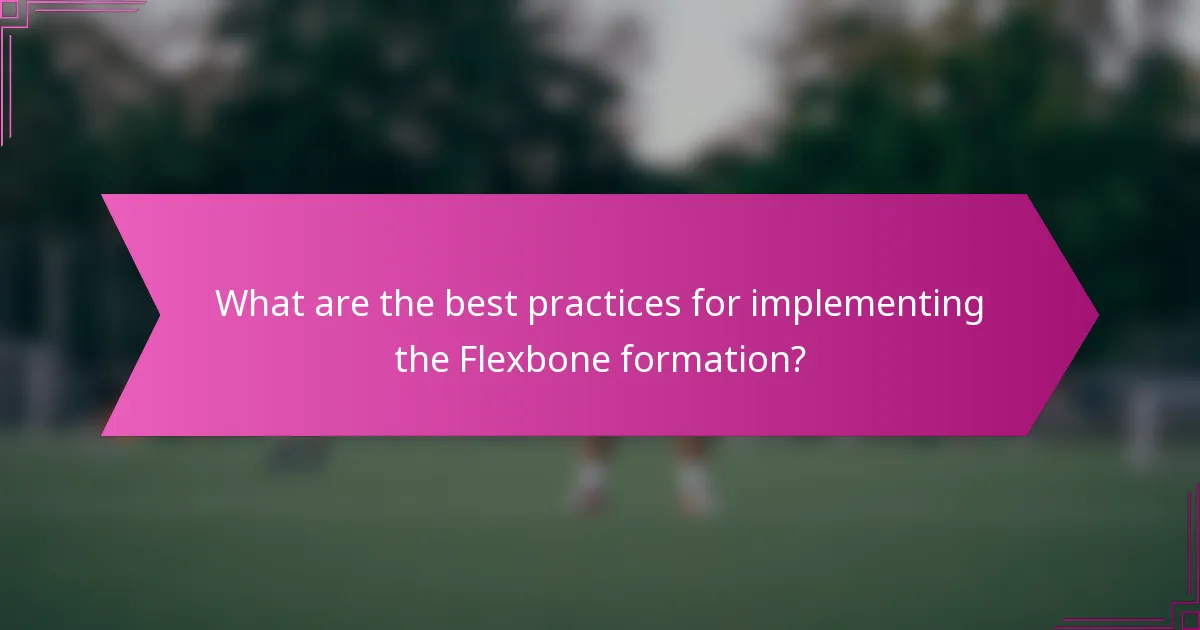 What are the best practices for implementing the Flexbone formation?